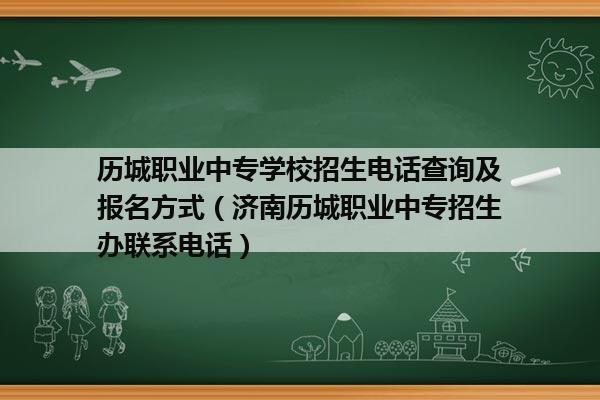 历城职业中专学校招生电话查询及报名方式（济南历城职业中专招生办联系电话）